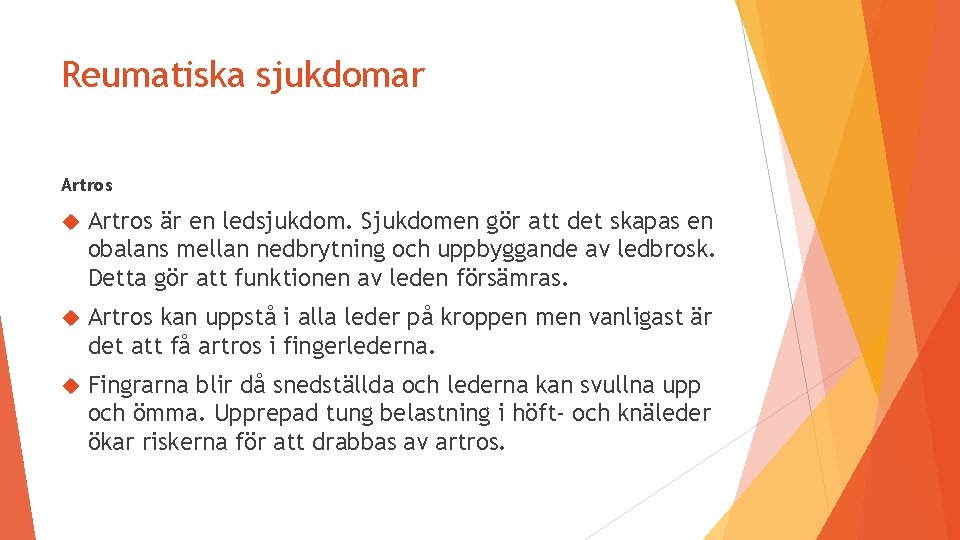 Reumatiska sjukdomar

Artros

Artros är en ledsjukdom. Sjukdomen gör att det skapas en obalans mellan nedbrytning och uppbyggande av ledbrosk. Detta gör att funktionen av leden försämras.

Artros kan uppstå i alla leder på kroppen men vanligast är det att få artros i fingerlederna.

Fingrarna blir då snedställda och lederna kan svullna upp och ömma. Upprepad tung belastning i höft- och knäleder ökar riskerna för att drabbas av artros.